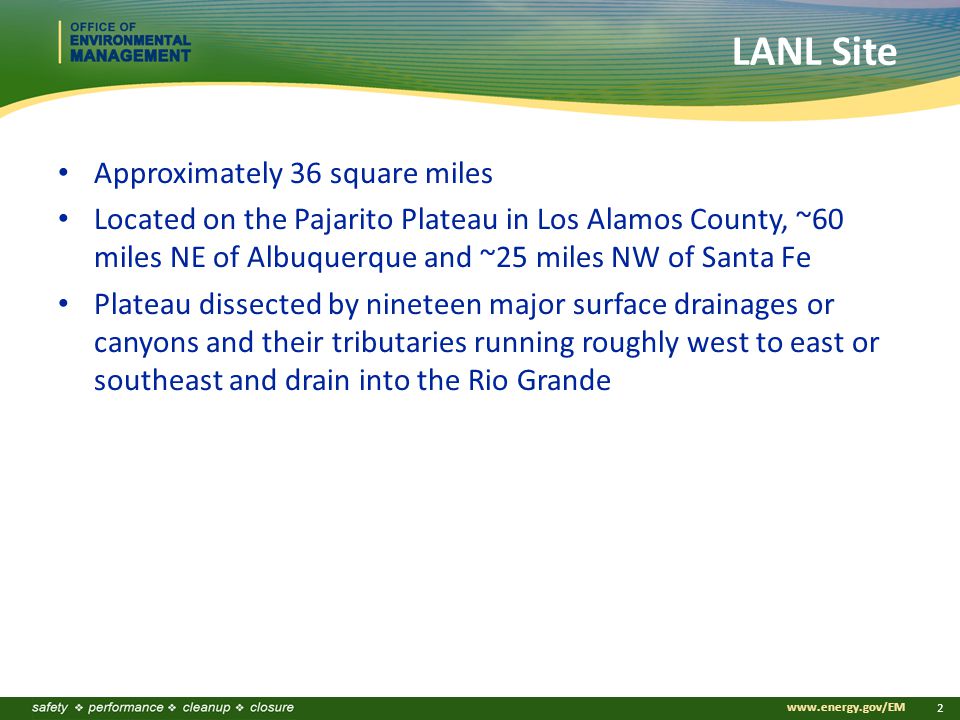 OFFICE OF
ENVIRONMENTAL
MANAGEMENT

LANL Site

• Approximately 36 square miles
• Located on the Pajarito Plateau in Los Alamos County, ~60 miles NE of Albuquerque and ~25 miles NW of Santa Fe
• Plateau dissected by nineteen major surface drainages or canyons and their tributaries running roughly west to east or southeast and drain into the Rio Grande

safety ❖ performance ❖ cleanup ❖ closure

www.energy.gov/EM

2